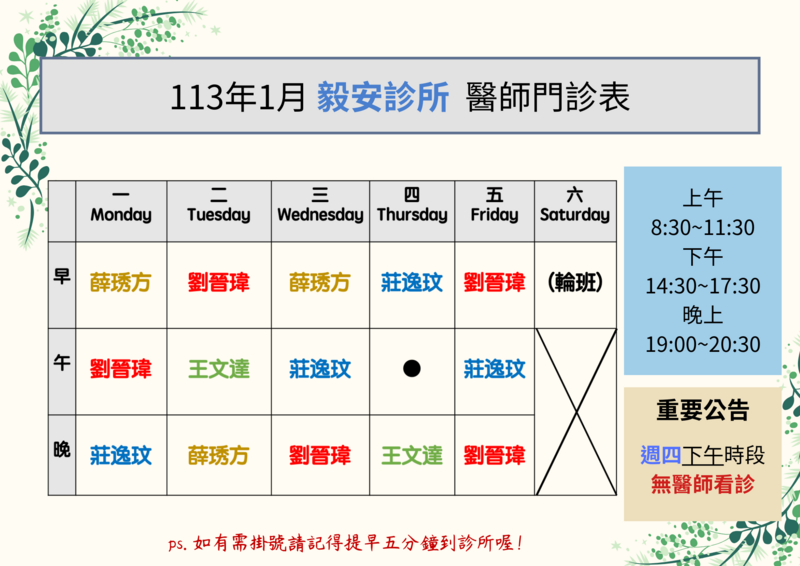 113年1月 毅安診所 醫師門診表

| | 一 Monday | 二 Tuesday | 三 Wednesday | 四 Thursday | 五 Friday | 六 Saturday |
|---|---|---|---|---|---|---|
| 早 | 薛琇方 | 劉晉瑋 | 薛琇方 | 莊逸玟 | 劉晉瑋 | (輪班) |
| 午 | 劉晉瑋 | 王文達 | 莊逸玟 | ● | 莊逸玟 | |
| 晚 | 莊逸玟 | 薛琇方 | 劉晉瑋 | 王文達 | 劉晉瑋 | |

上午
8:30~11:30
下午
14:30~17:30
晚上
19:00~20:30

重要公告

週四下午時段
無醫師看診

ps. 如有需掛號請記得提早五分鐘到診所喔!